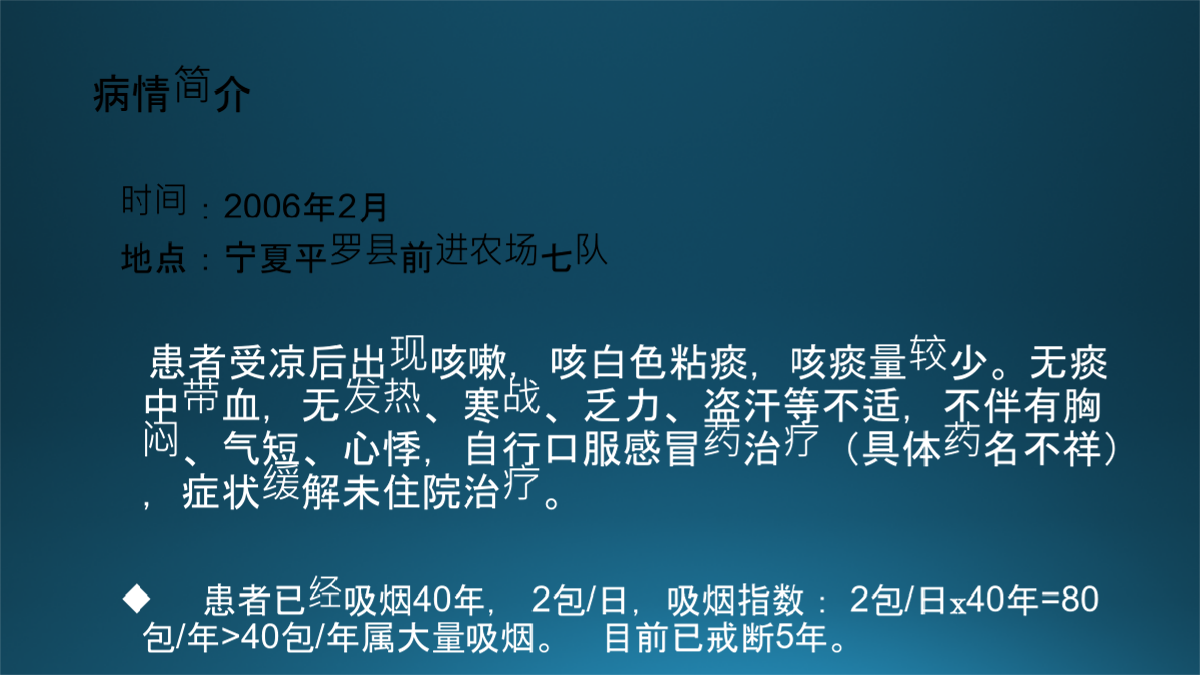 病情简介

时间：2006年2月
地点：宁夏平罗县前进农场七队

患者受凉后出现咳嗽，咳白色粘痰，咳痰量较少。无痰中带血，无发热、寒战、乏力、盗汗等不适，不伴有胸闷、气短、心悸，自行口服感冒药治疗（具体药名不祥），症状缓解未住院治疗。

◆ 患者已经吸烟40年，2包/日，吸烟指数：2包/日x40年=80包/年>40包/年属大量吸烟。 目前已戒断5年。